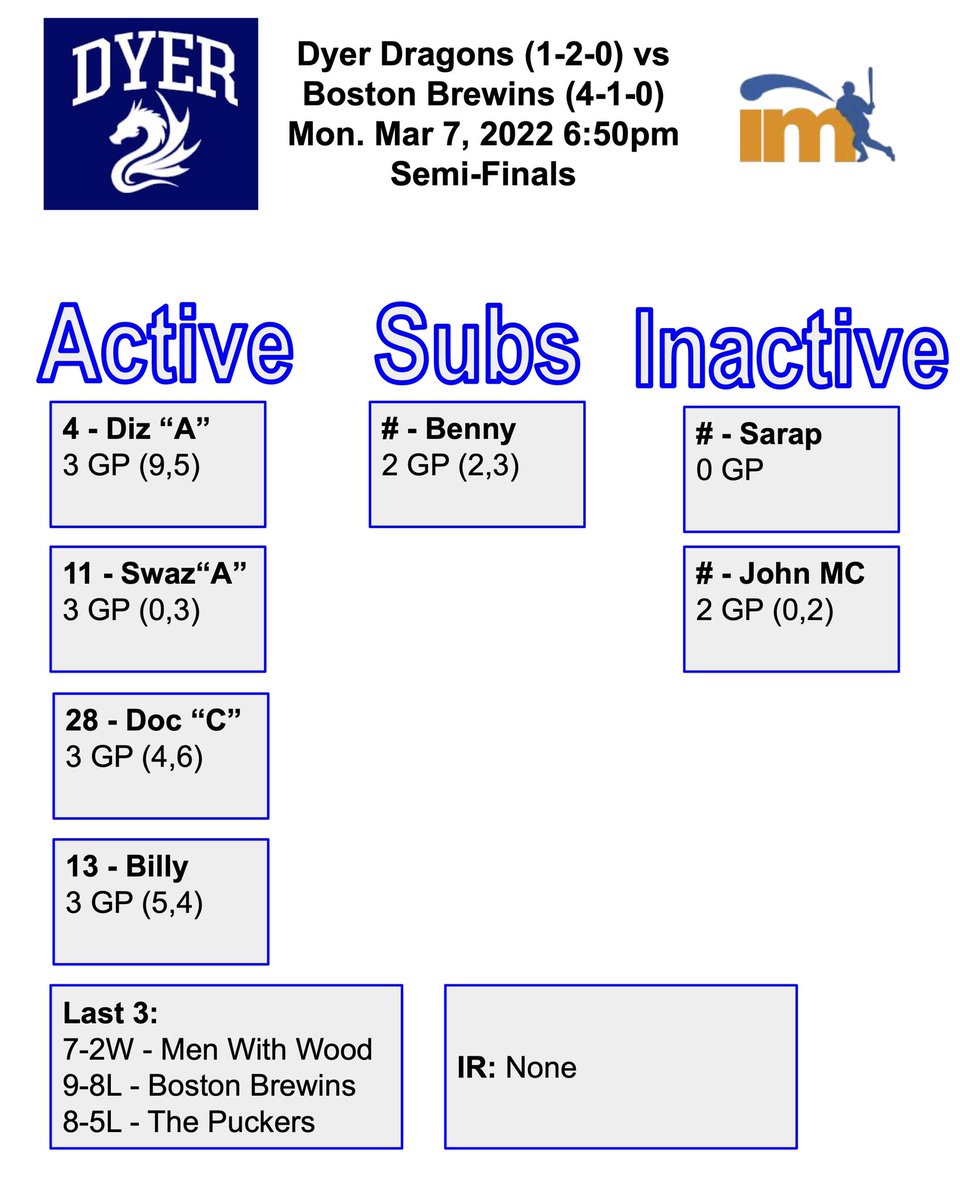 DYER

Dyer Dragons (1-2-0) vs
Boston Brewins (4-1-0)
Mon. Mar 7, 2022 6:50pm
Semi-Finals

im

Active

4 - Diz "A"
3 GP (9,5)

11 - Swaz"A"
3 GP (0,3)

28 - Doc "C"
3 GP (4,6)

13 - Billy
3 GP (5,4)

Subs

# - Benny
2 GP (2,3)

Inactive

# - Sarap
0 GP

# - John MC
2 GP (0,2)

Last 3:
7-2W - Men With Wood
9-8L - Boston Brewins
8-5L - The Puckers

IR: None